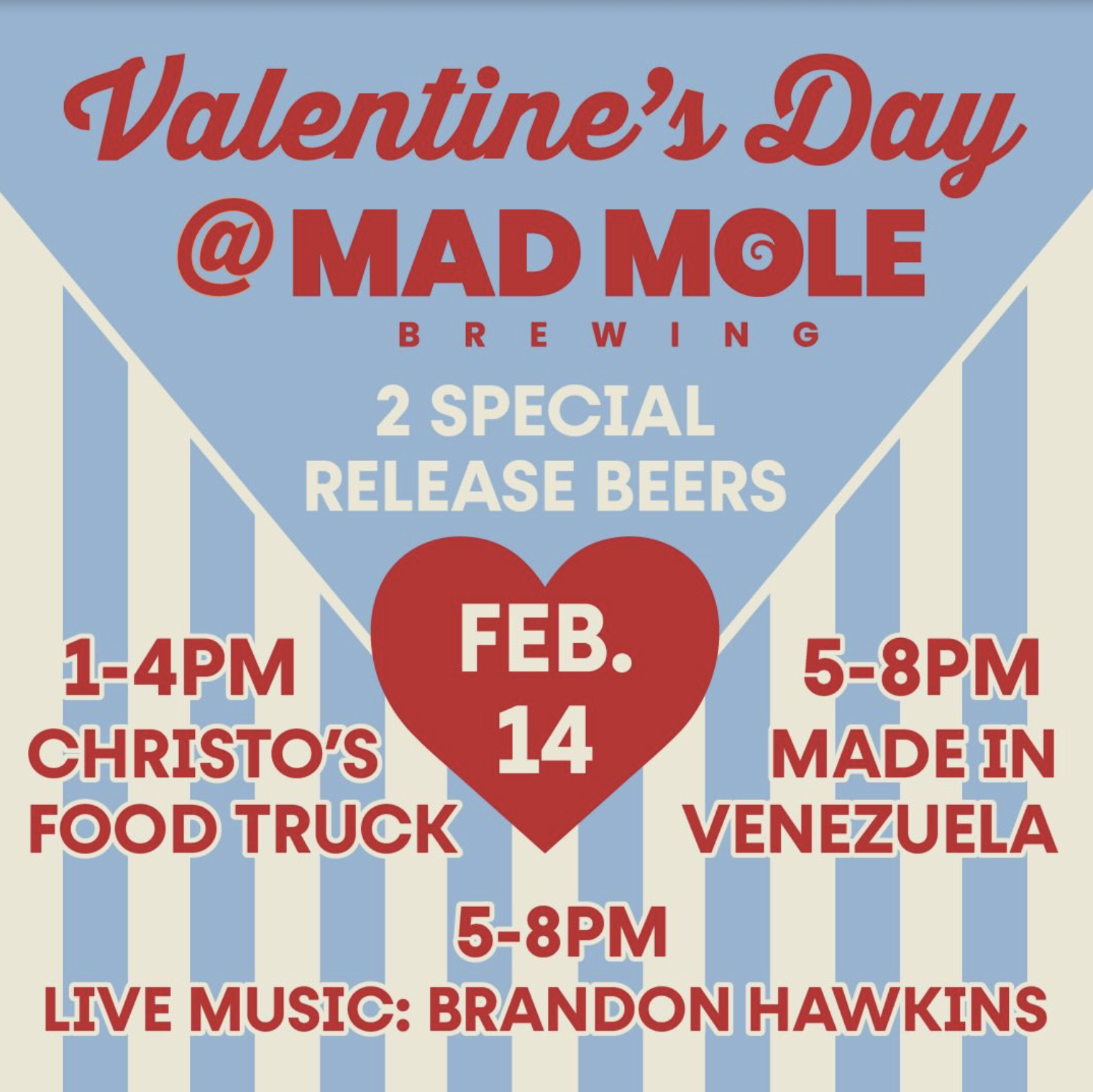 Valentine's Day
@ MAD MOLE
BREWING

2 SPECIAL RELEASE BEERS

FEB. 14

1-4PM
CHRISTO'S FOOD TRUCK

5-8PM
MADE IN VENEZUELA

5-8PM
LIVE MUSIC: BRANDON HAWKINS